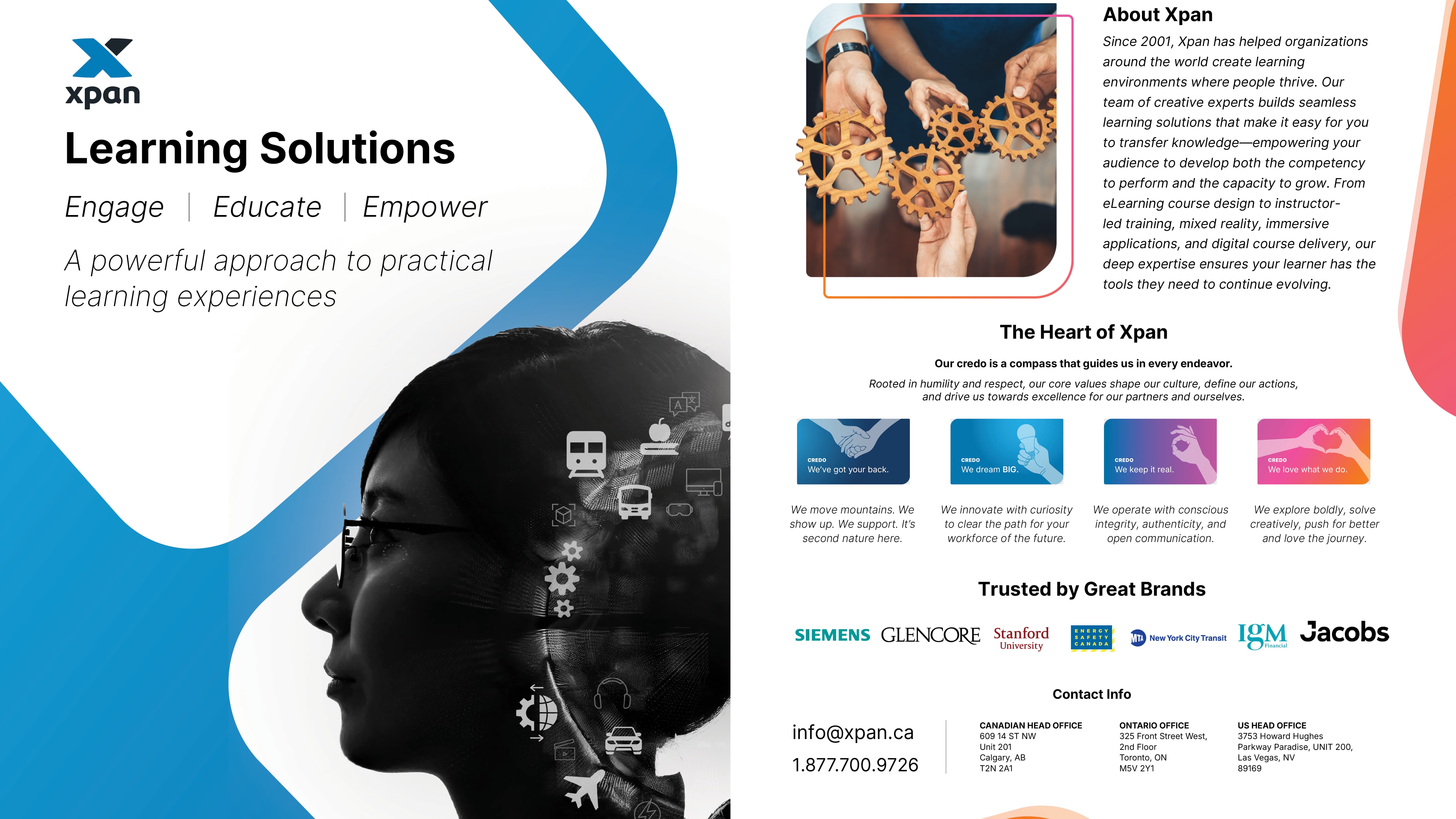 xpan

Learning Solutions

Engage | Educate | Empower

A powerful approach to practical learning experiences

About Xpan

Since 2001, Xpan has helped organizations around the world create learning environments where people thrive. Our team of creative experts builds seamless learning solutions that make it easy for you to transfer knowledge—empowering your audience to develop both the competency to perform and the capacity to grow. From eLearning course design to instructor-led training, mixed reality, immersive applications, and digital course delivery, our deep expertise ensures your learner has the tools they need to continue evolving.

The Heart of Xpan

Our credo is a compass that guides us in every endeavor.

Rooted in humility and respect, our core values shape our culture, define our actions, and drive us towards excellence for our partners and ourselves.

CREDO
We've got your back.

We move mountains. We show up. We support. It's second nature here.

CREDO
We dream BIG.

We innovate with curiosity to clear the path for your workforce of the future.

CREDO
We keep it real.

We operate with conscious integrity, authenticity, and open communication.

CREDO
We love what we do.

We explore boldly, solve creatively, push for better and love the journey.

Trusted by Great Brands

SIEMENS GLENCORE Stanford University ENERGY SAFETY CANADA MTA New York City Transit IGM Financial Jacobs

Contact Info

info@xpan.ca

1.877.700.9726

CANADIAN HEAD OFFICE
609 14 ST NW
Unit 201
Calgary, AB
T2N 2A1

ONTARIO OFFICE
325 Front Street West,
2nd Floor
Toronto, ON
M5V 2Y1

US HEAD OFFICE
3753 Howard Hughes
Parkway Paradise, UNIT 200,
Las Vegas, NV
89169